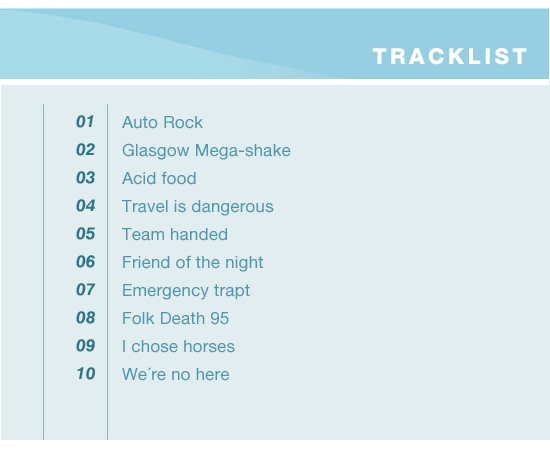 TRACKLIST

01 Auto Rock
02 Glasgow Mega-shake
03 Acid food
04 Travel is dangerous
05 Team handed
06 Friend of the night
07 Emergency trapt
08 Folk Death 95
09 I chose horses
10 We´re no here